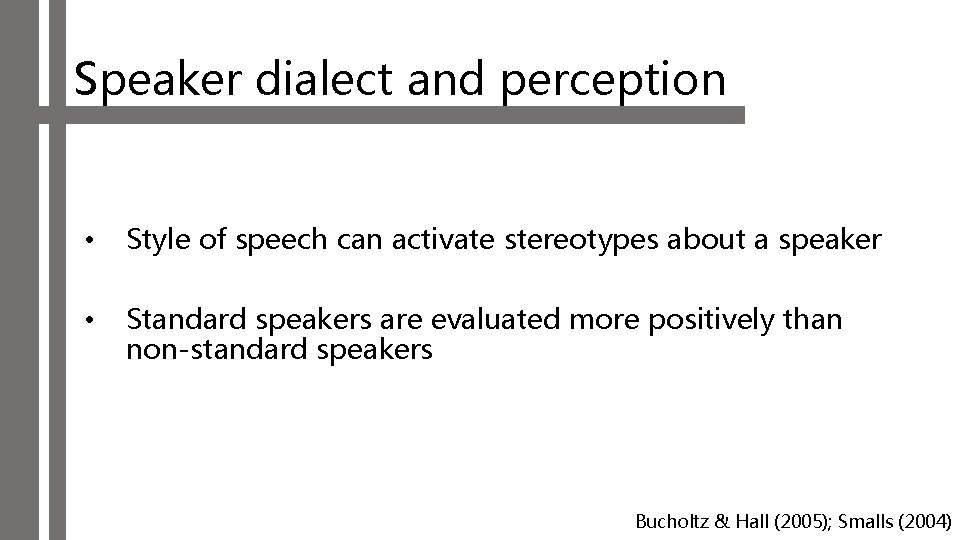 Speaker dialect and perception

• Style of speech can activate stereotypes about a speaker

• Standard speakers are evaluated more positively than non-standard speakers

Bucholtz & Hall (2005); Smalls (2004)